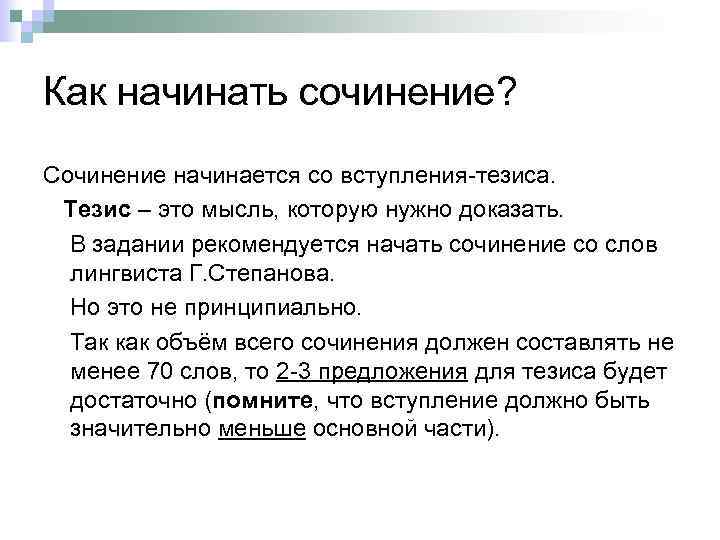 Как начинать сочинение?

Сочинение начинается со вступления-тезиса.

Тезис – это мысль, которую нужно доказать.

В задании рекомендуется начать сочинение со слов лингвиста Г.Степанова.

Но это не принципиально.

Так как объём всего сочинения должен составлять не менее 70 слов, то 2-3 предложения для тезиса будет достаточно (помните, что вступление должно быть значительно меньше основной части).